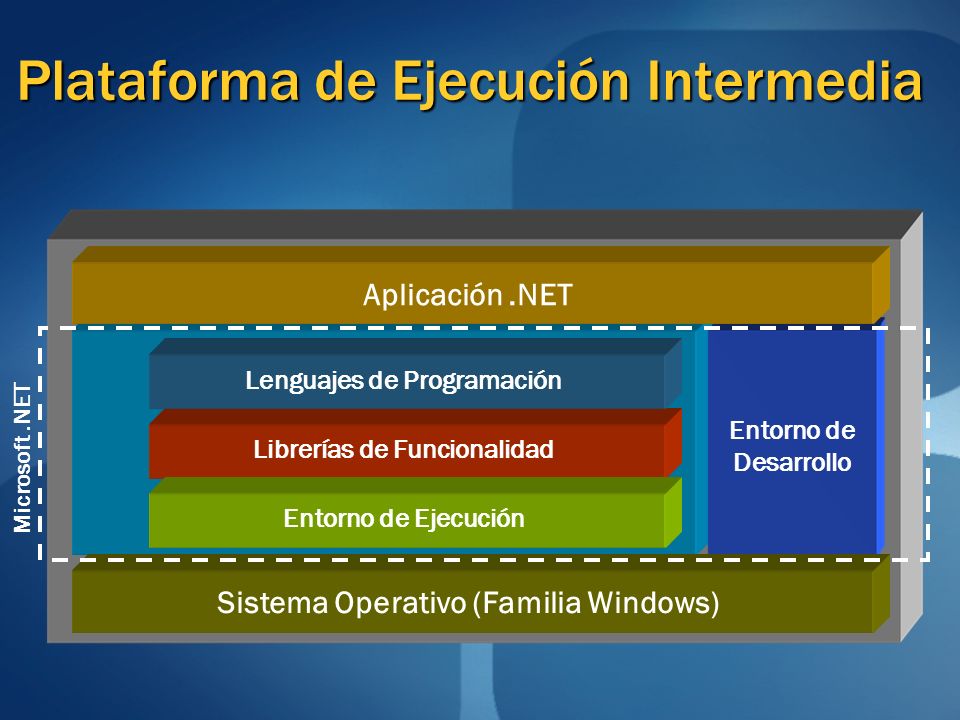 Plataforma de Ejecución Intermedia

Aplicación .NET

Microsoft .NET

Lenguajes de Programación

Librerías de Funcionalidad

Entorno de Ejecución

Entorno de Desarrollo

Sistema Operativo (Familia Windows)